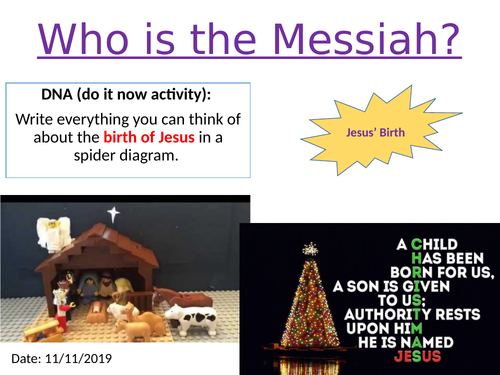 Who is the Messiah?

DNA (do it now activity):

Write everything you can think of about the birth of Jesus in a spider diagram.

Jesus' Birth

A CHILD HAS BEEN BORN FOR US, A SON IS GIVEN TO US; AUTHORITY RESTS UPON HIM HE IS NAMED JESUS

Date: 11/11/2019